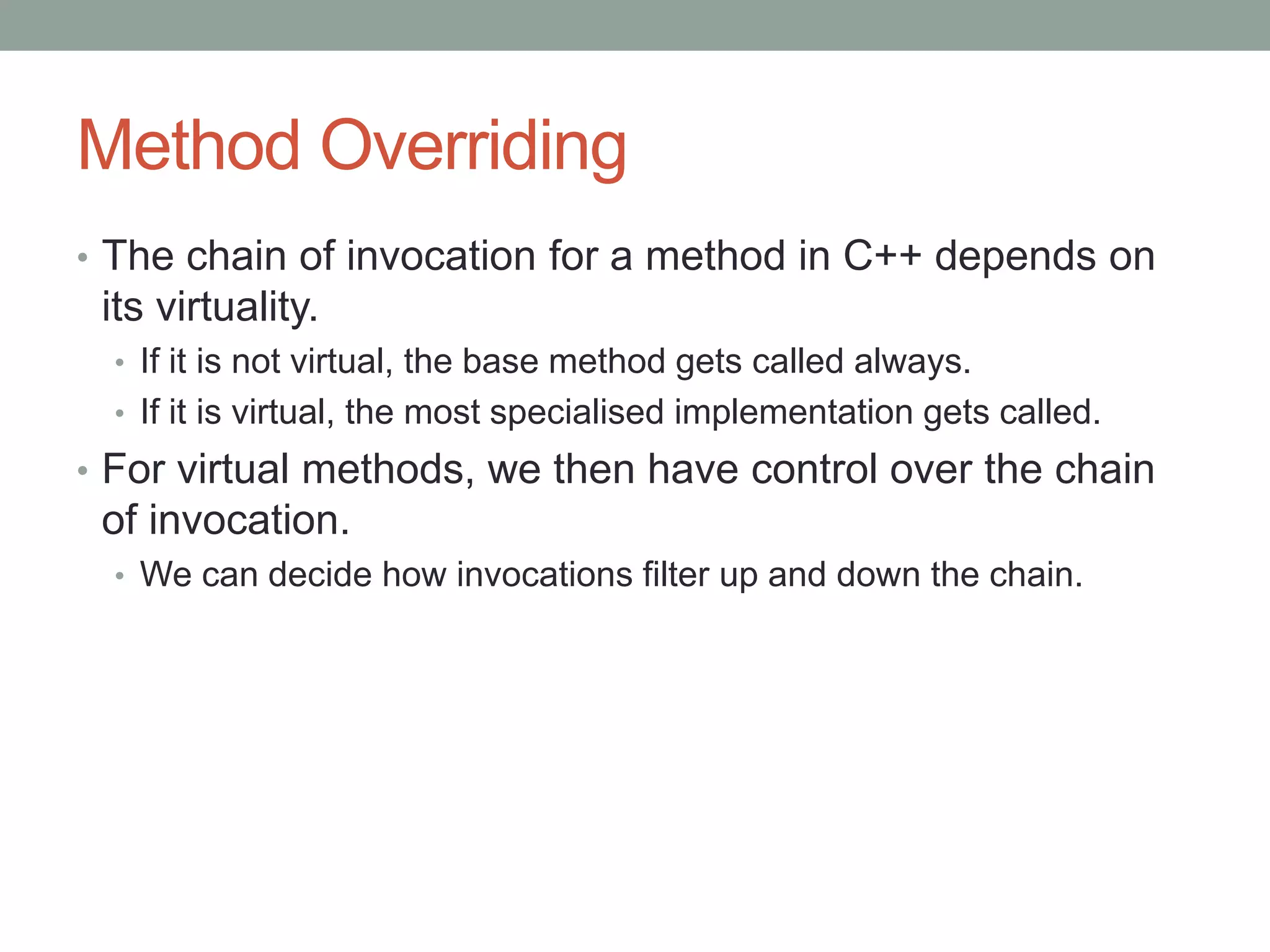 Method Overriding

• The chain of invocation for a method in C++ depends on its virtuality.
  • If it is not virtual, the base method gets called always.
  • If it is virtual, the most specialised implementation gets called.
• For virtual methods, we then have control over the chain of invocation.
  • We can decide how invocations filter up and down the chain.